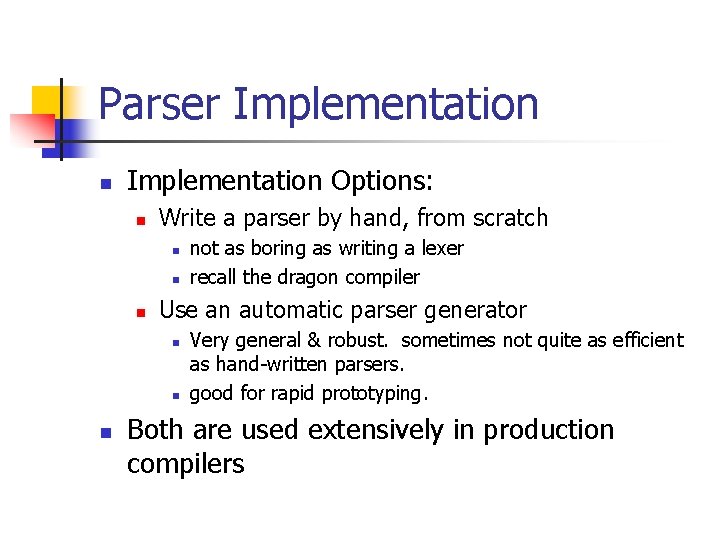 Parser Implementation

Implementation Options:

Write a parser by hand, from scratch

not as boring as writing a lexer

recall the dragon compiler

Use an automatic parser generator

Very general & robust. sometimes not quite as efficient as hand-written parsers.

good for rapid prototyping.

Both are used extensively in production compilers